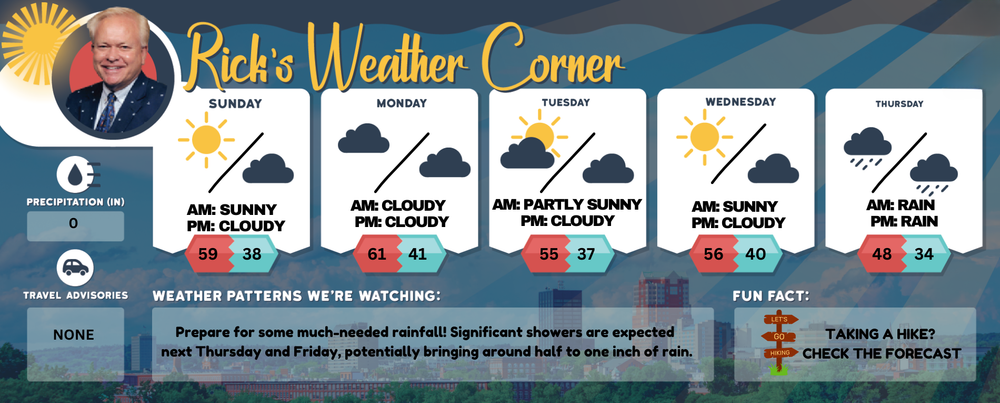 Rick's Weather Corner

SUNDAY
AM: SUNNY
PM: CLOUDY
59 38

MONDAY
AM: CLOUDY
PM: CLOUDY
61 41

TUESDAY
AM: PARTLY SUNNY
PM: CLOUDY
55 37

WEDNESDAY
AM: SUNNY
PM: CLOUDY
56 40

THURSDAY
AM: RAIN
PM: RAIN
48 34

PRECIPITATION (IN)
0

TRAVEL ADVISORIES
NONE

WEATHER PATTERNS WE'RE WATCHING:
Prepare for some much-needed rainfall! Significant showers are expected next Thursday and Friday, potentially bringing around half to one inch of rain.

FUN FACT:
LET'S
GO
HIKING
TAKING A HIKE?
CHECK THE FORECAST